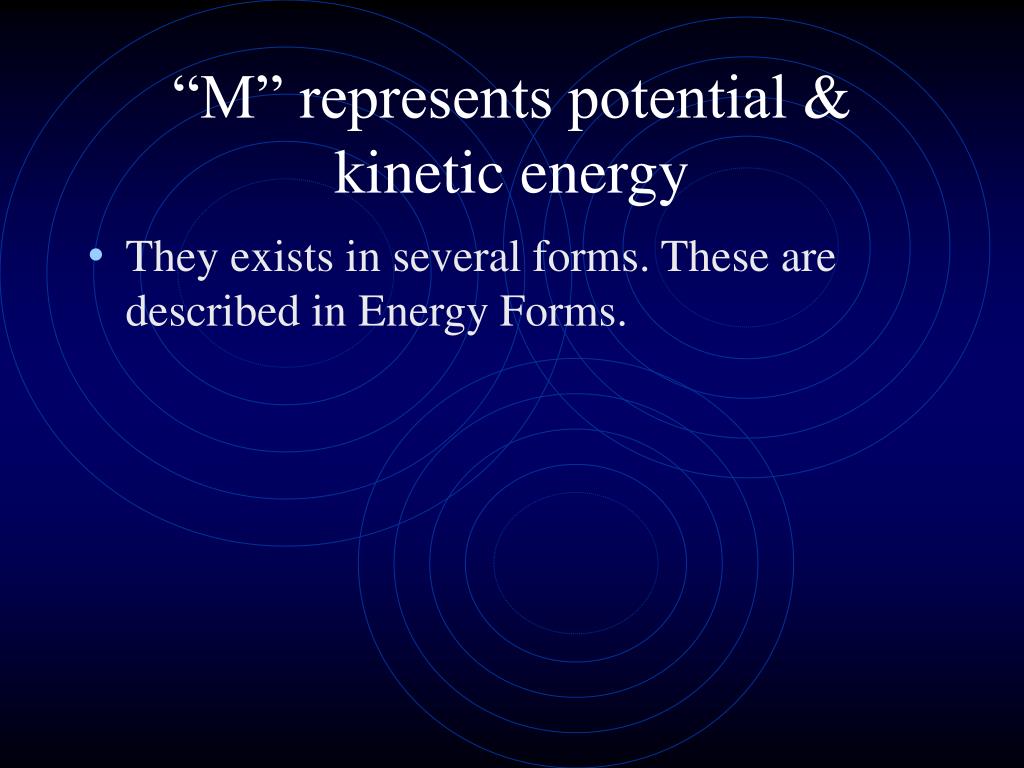 “M” represents potential & kinetic energy

• They exists in several forms. These are described in Energy Forms.